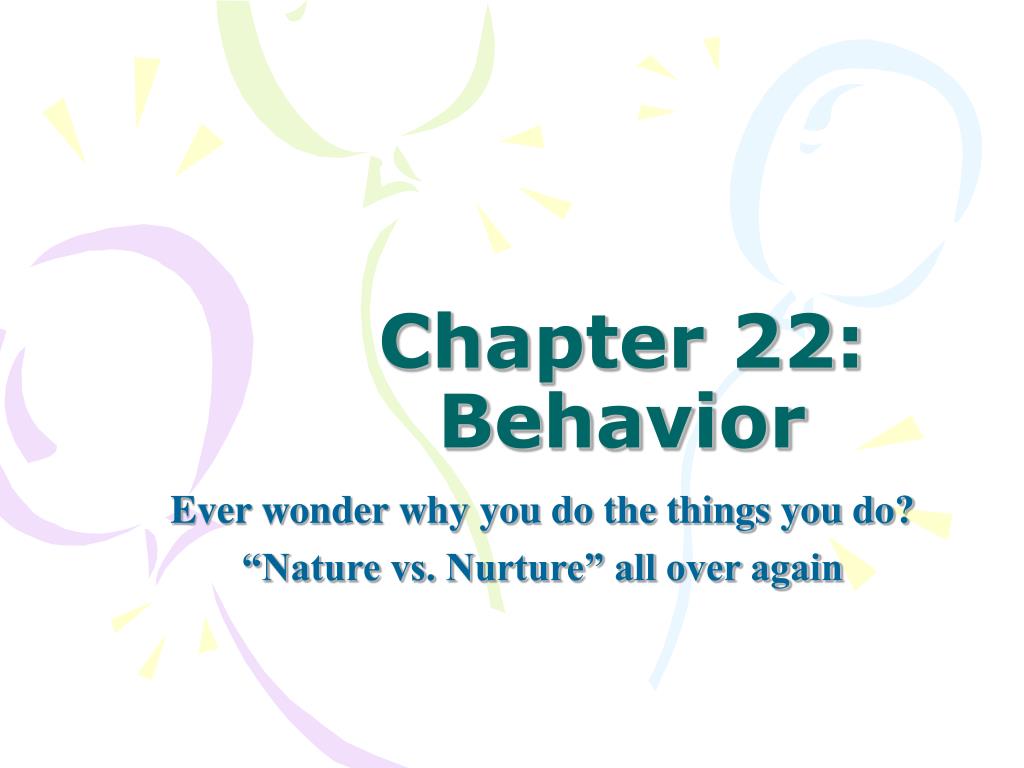 Chapter 22: Behavior

Ever wonder why you do the things you do?

“Nature vs. Nurture” all over again